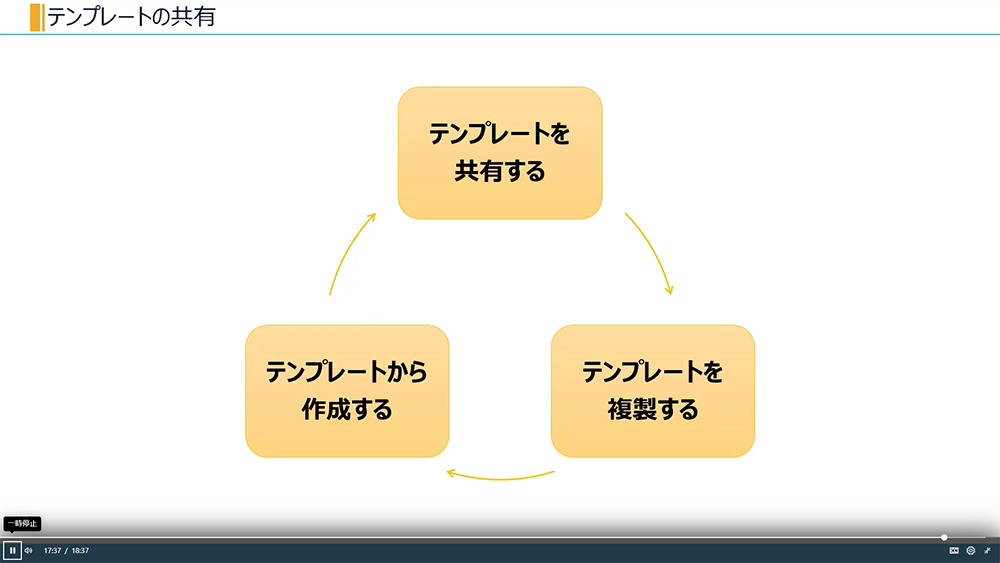 テンプレートの共有

テンプレートを
共有する

テンプレートを
複製する

テンプレートから
作成する

一時停止

17:37 / 18:37